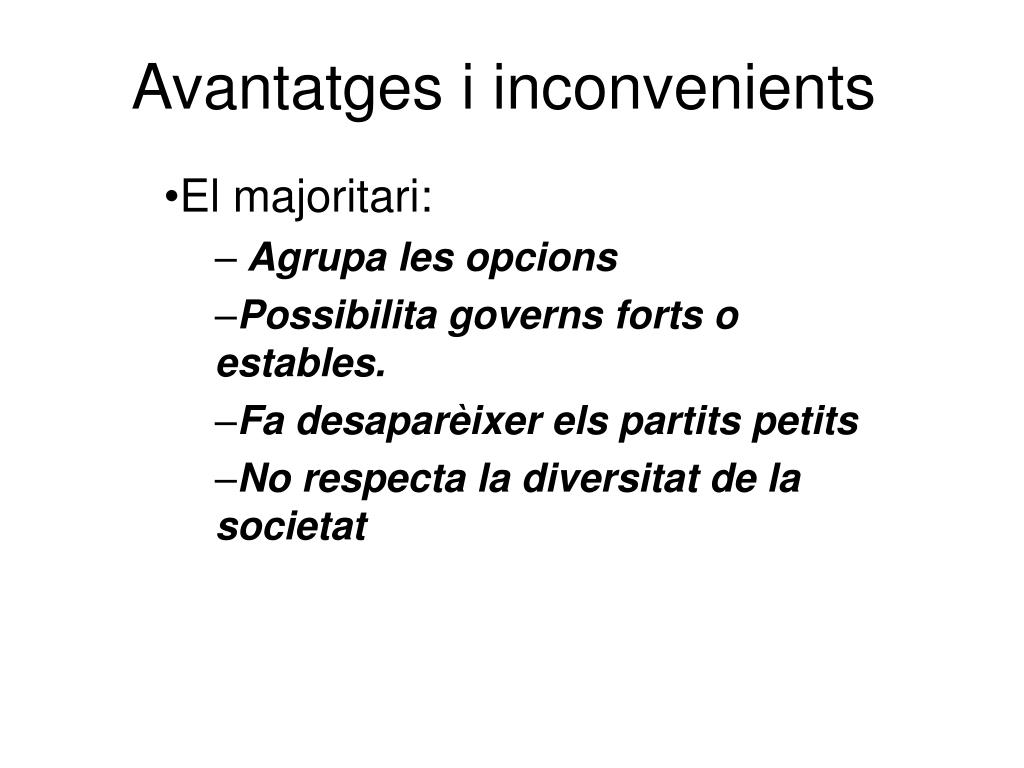 Avantatges i inconvenients

•El majoritari:

– Agrupa les opcions

–Possibilita governs forts o estables.

–Fa desaparèixer els partits petits

–No respecta la diversitat de la societat